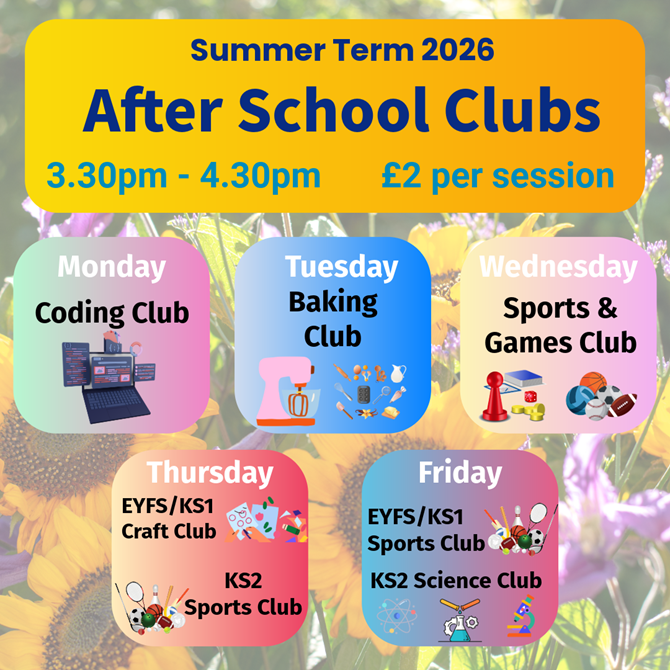 Summer Term 2026
After School Clubs
3.30pm - 4.30pm £2 per session

Monday
Coding Club

Tuesday
Baking Club

Wednesday
Sports & Games Club

Thursday
EYFS/KS1 Craft Club
KS2 Sports Club

Friday
EYFS/KS1 Sports Club
KS2 Science Club